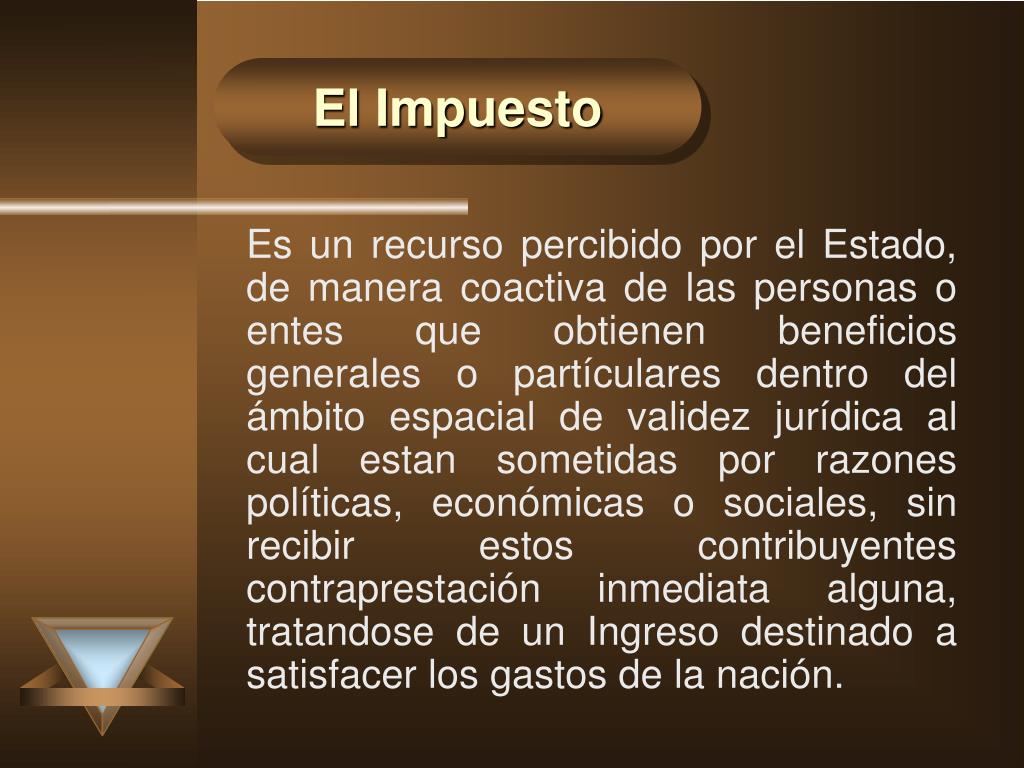 El Impuesto

Es un recurso percibido por el Estado, de manera coactiva de las personas o entes que obtienen beneficios generales o partículares dentro del ámbito espacial de validez jurídica al cual estan sometidas por razones políticas, económicas o sociales, sin recibir estos contribuyentes contraprestación inmediata alguna, tratandose de un Ingreso destinado a satisfacer los gastos de la nación.